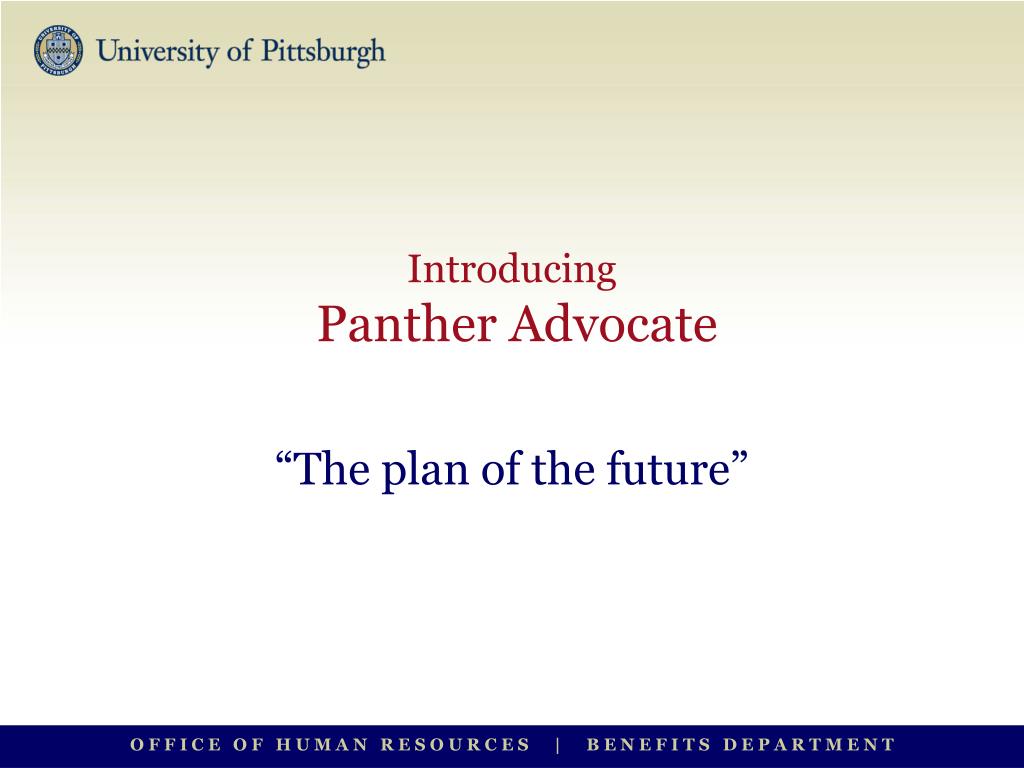 University of Pittsburgh

Introducing
Panther Advocate

“The plan of the future”

OFFICE OF HUMAN RESOURCES | BENEFITS DEPARTMENT